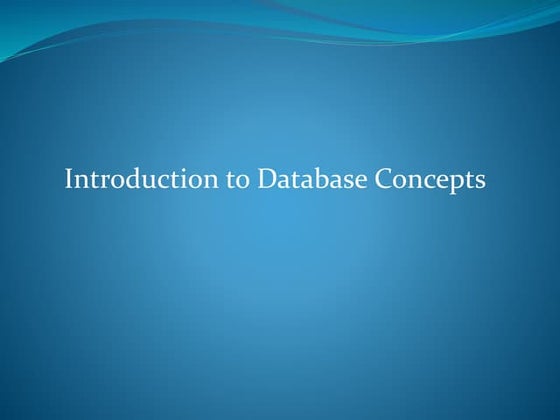 Introduction to Database Concepts